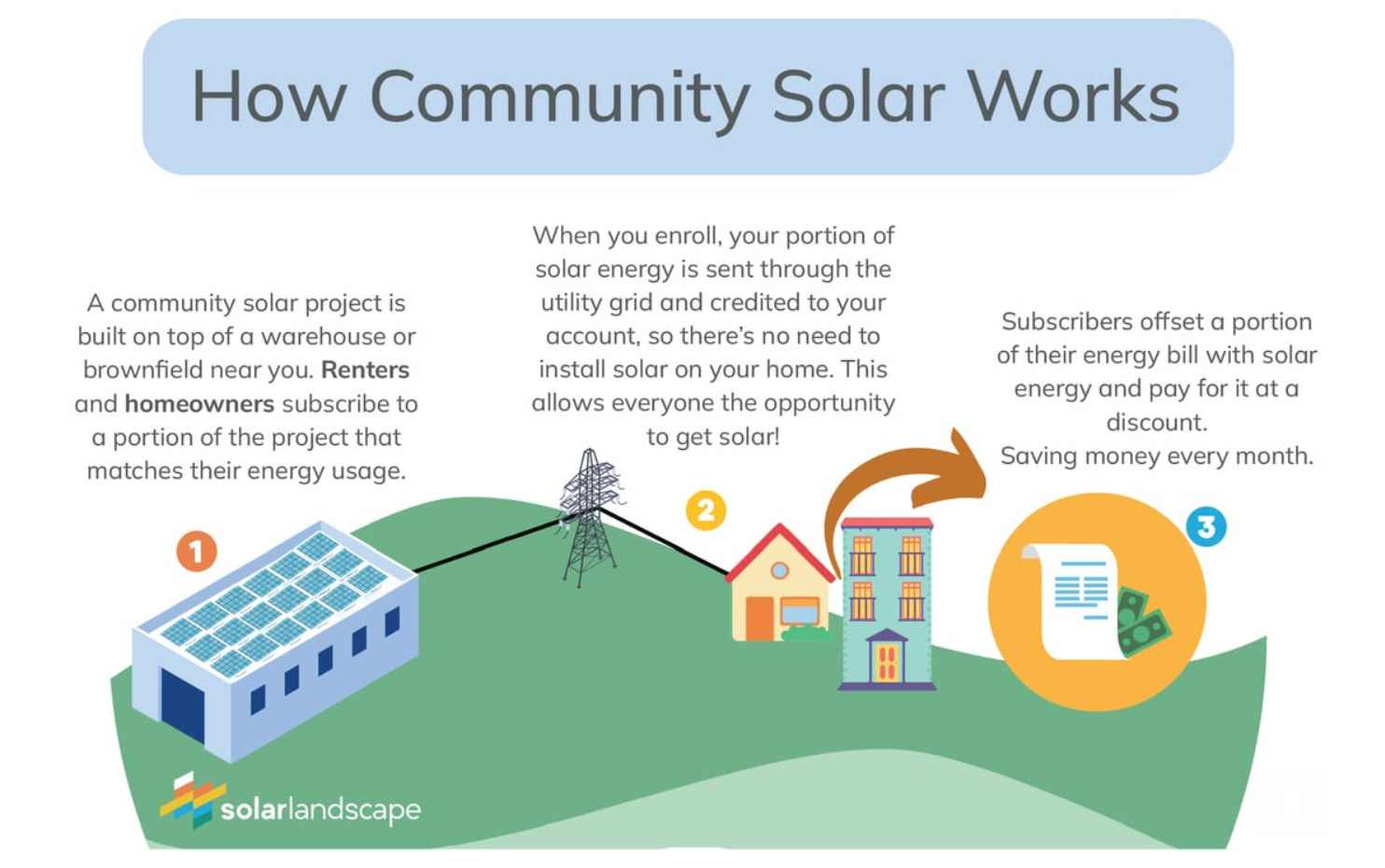 How Community Solar Works

A community solar project is built on top of a warehouse or brownfield near you. Renters and homeowners subscribe to a portion of the project that matches their energy usage.

1

When you enroll, your portion of solar energy is sent through the utility grid and credited to your account, so there's no need to install solar on your home. This allows everyone the opportunity to get solar!

2

Subscribers offset a portion of their energy bill with solar energy and pay for it at a discount.
Saving money every month.

3

solarlandscape